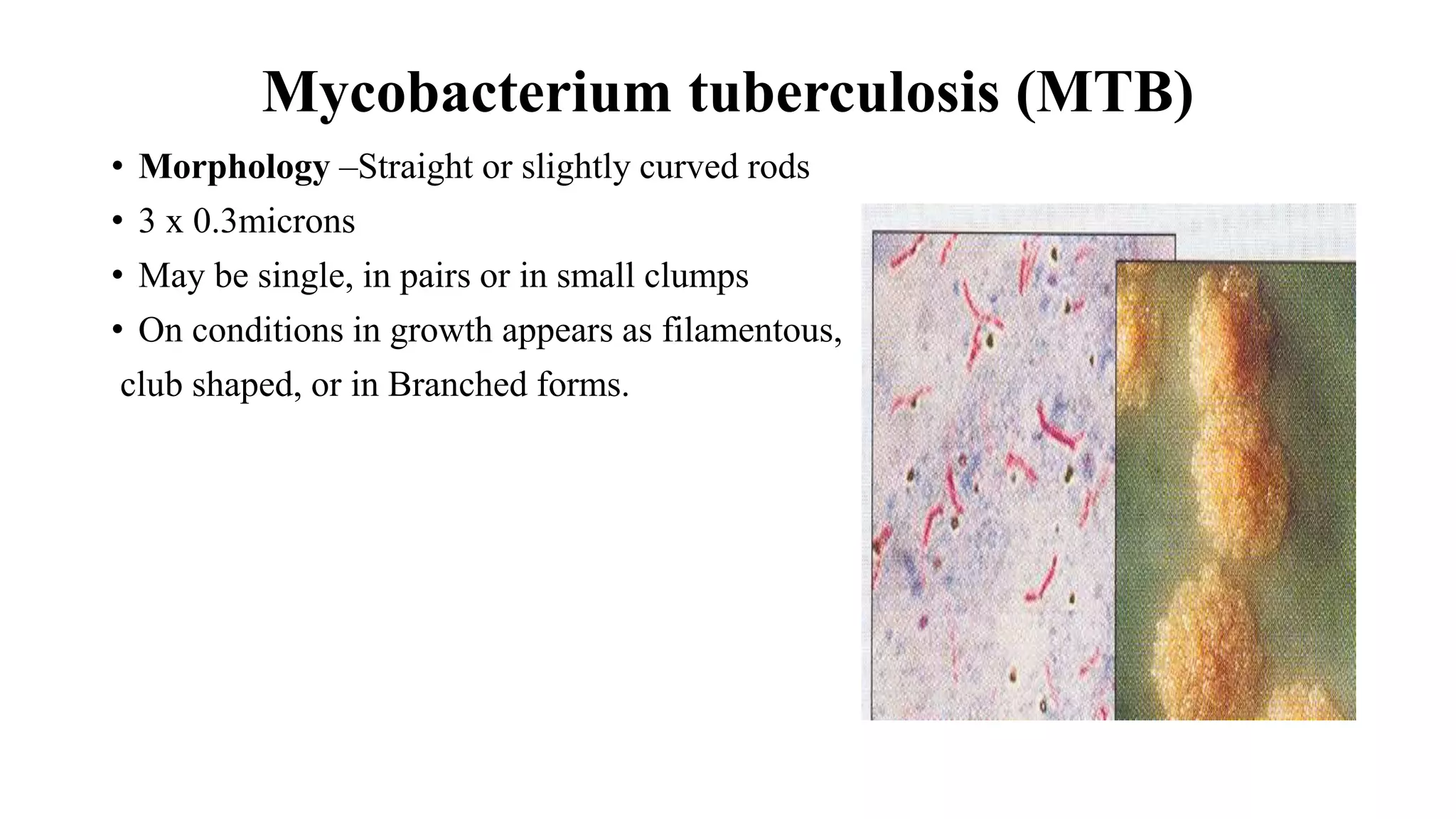 Mycobacterium tuberculosis (MTB)

• Morphology –Straight or slightly curved rods
• 3 x 0.3microns
• May be single, in pairs or in small clumps
• On conditions in growth appears as filamentous, club shaped, or in Branched forms.